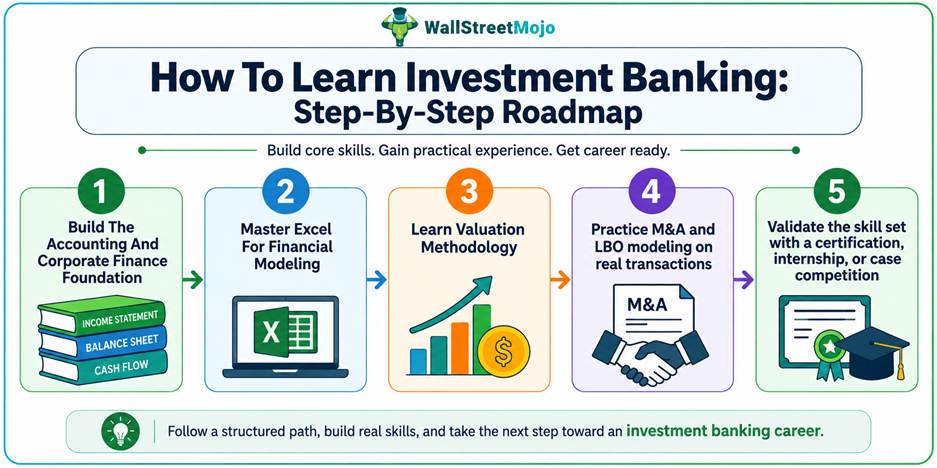 WallStreetMojo

How To Learn Investment Banking: Step-By-Step Roadmap

Build core skills. Gain practical experience. Get career ready.

1
Build The Accounting And Corporate Finance Foundation

INCOME STATEMENT
BALANCE SHEET
CASH FLOW

2
Master Excel For Financial Modeling

X

3
Learn Valuation Methodology

$

4
Practice M&A and LBO modeling on real transactions

M&A

5
Validate the skill set with a certification, internship, or case competition

Follow a structured path, build real skills, and take the next step toward an investment banking career.